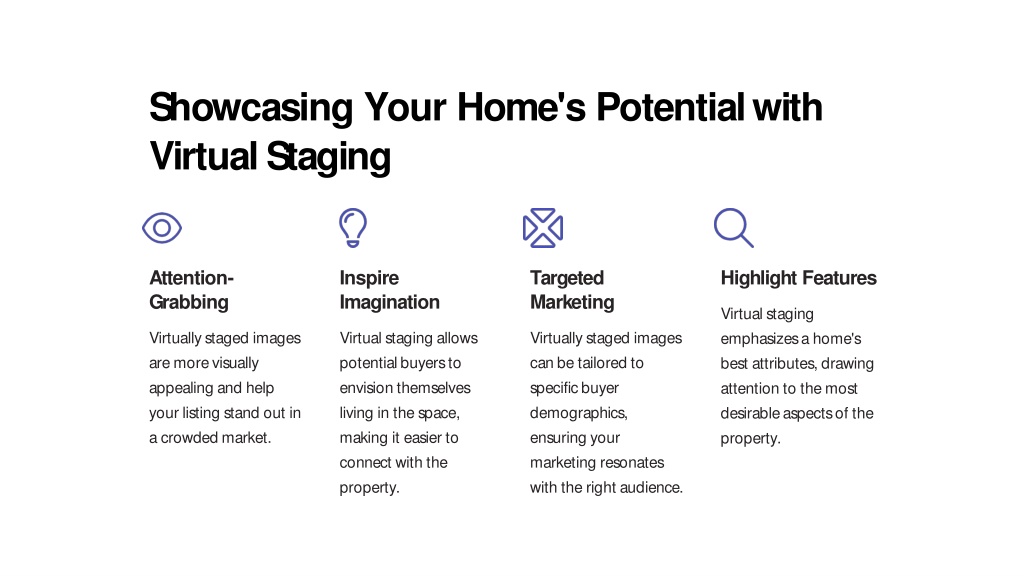 Showcasing Your Home's Potential with Virtual Staging

Attention-Grabbing

Virtually staged images are more visually appealing and help your listing stand out in a crowded market.

Inspire Imagination

Virtual staging allows potential buyers to envision themselves living in the space, making it easier to connect with the property.

Targeted Marketing

Virtually staged images can be tailored to specific buyer demographics, ensuring your marketing resonates with the right audience.

Highlight Features

Virtual staging emphasizes a home's best attributes, drawing attention to the most desirable aspects of the property.